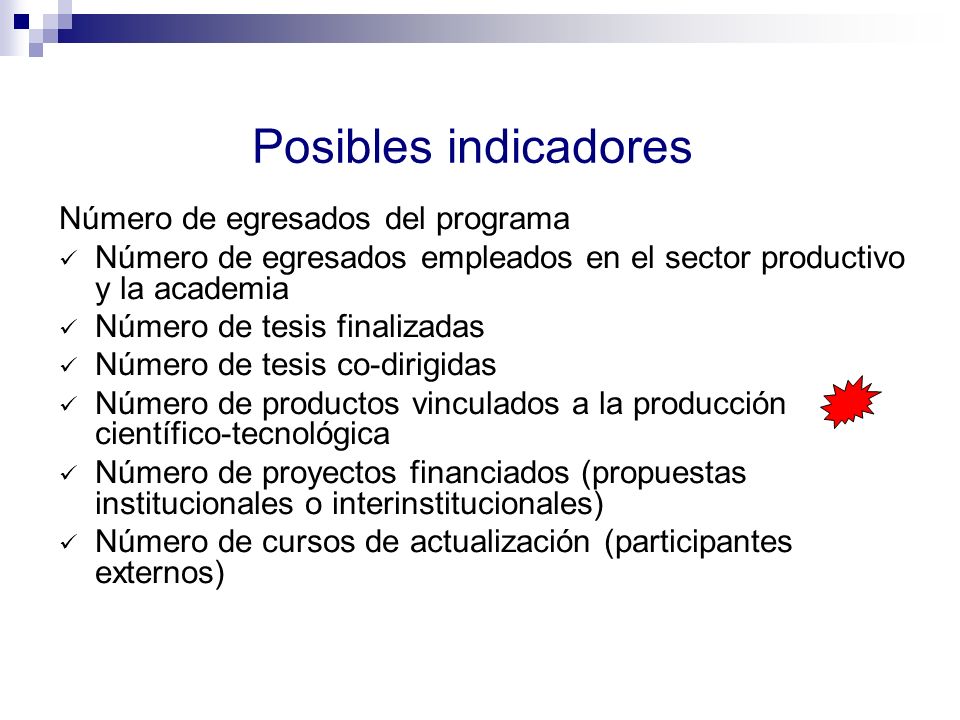 Posibles indicadores

Número de egresados del programa

✓ Número de egresados empleados en el sector productivo y la academia
✓ Número de tesis finalizadas
✓ Número de tesis co-dirigidas
✓ Número de productos vinculados a la producción científico-tecnológica
✓ Número de proyectos financiados (propuestas institucionales o interinstitucionales)
✓ Número de cursos de actualización (participantes externos)